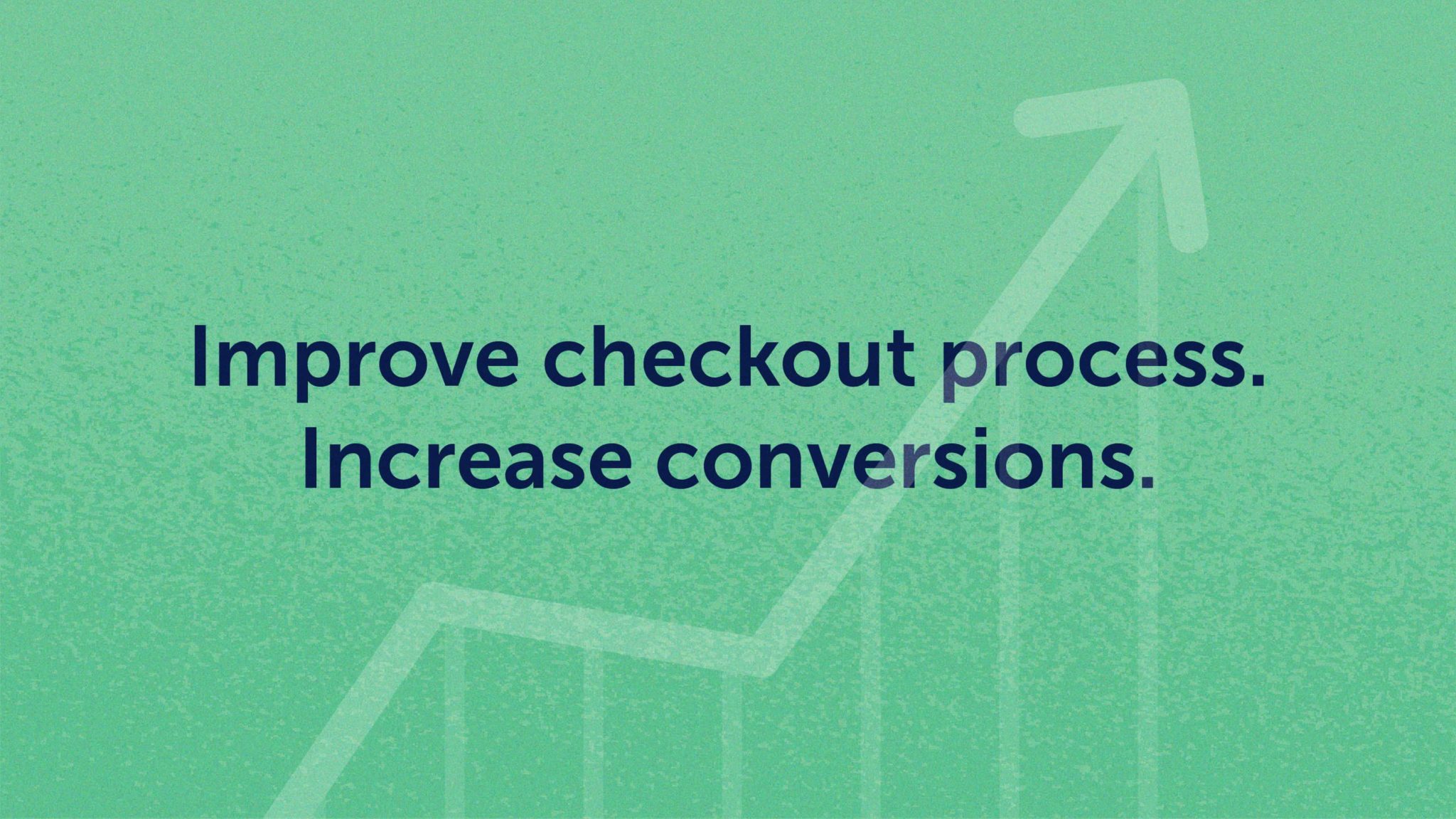 Improve checkout process.
Increase conversions.